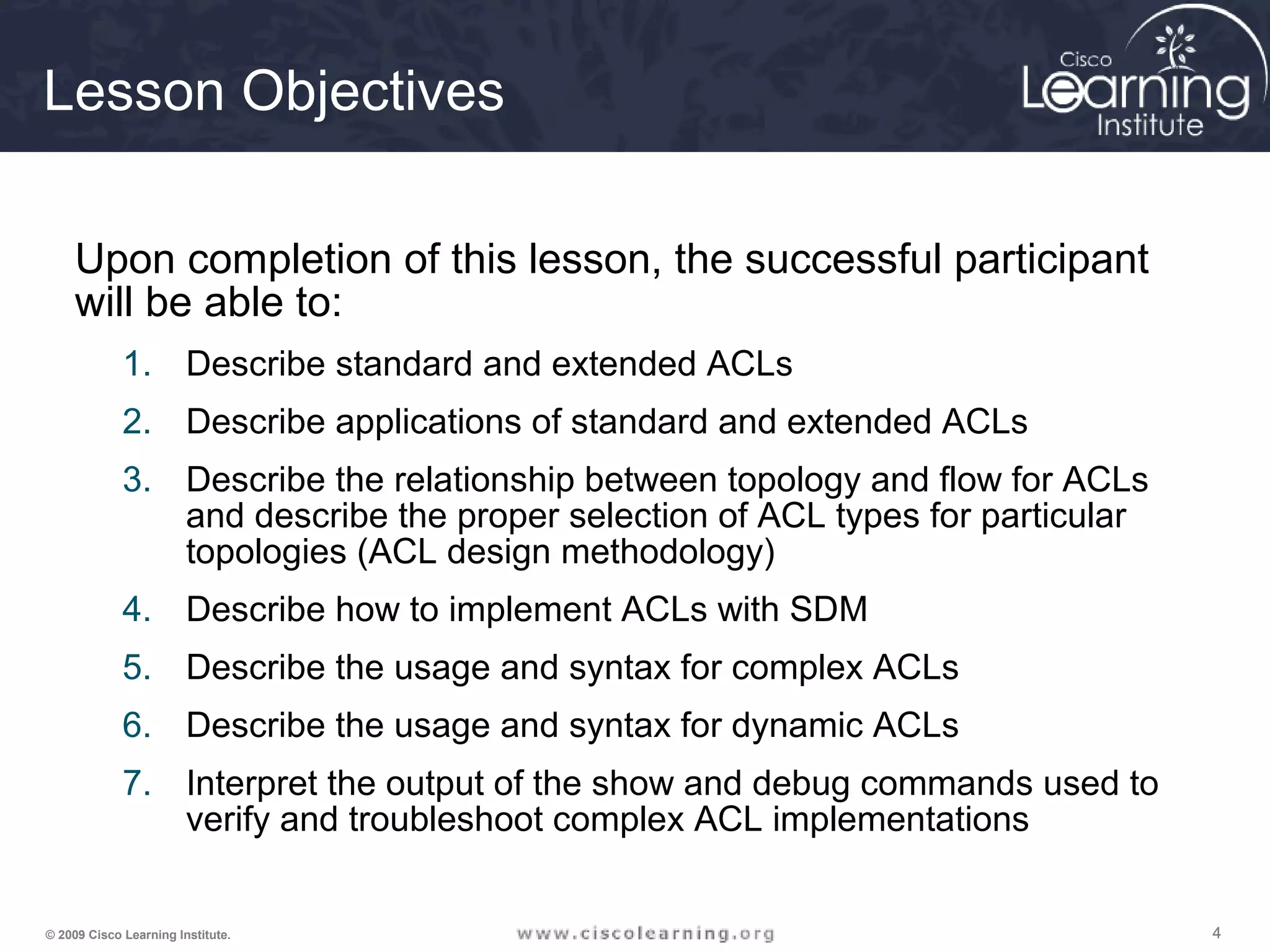 Lesson Objectives

Cisco Learning Institute

Upon completion of this lesson, the successful participant will be able to:

1. Describe standard and extended ACLs
2. Describe applications of standard and extended ACLs
3. Describe the relationship between topology and flow for ACLs and describe the proper selection of ACL types for particular topologies (ACL design methodology)
4. Describe how to implement ACLs with SDM
5. Describe the usage and syntax for complex ACLs
6. Describe the usage and syntax for dynamic ACLs
7. Interpret the output of the show and debug commands used to verify and troubleshoot complex ACL implementations

© 2009 Cisco Learning Institute.

www.ciscolearning.org

4